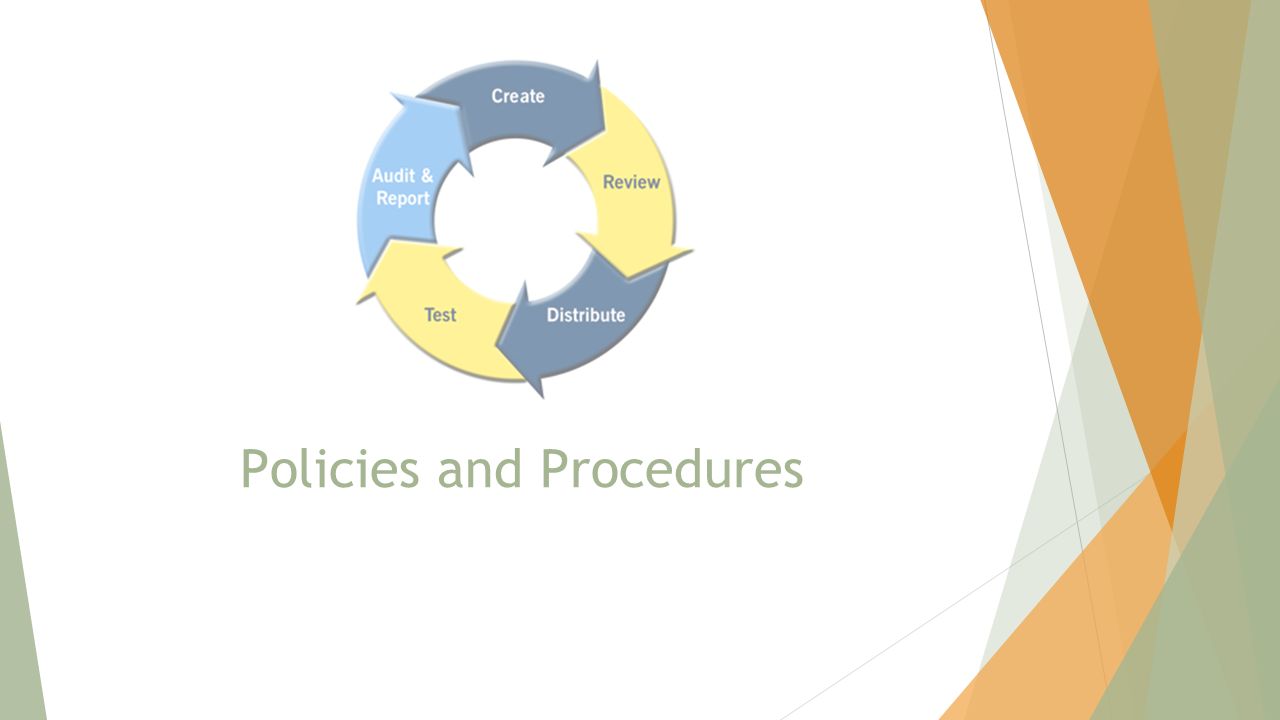 Create
Review
Distribute
Test
Audit & Report

Policies and Procedures